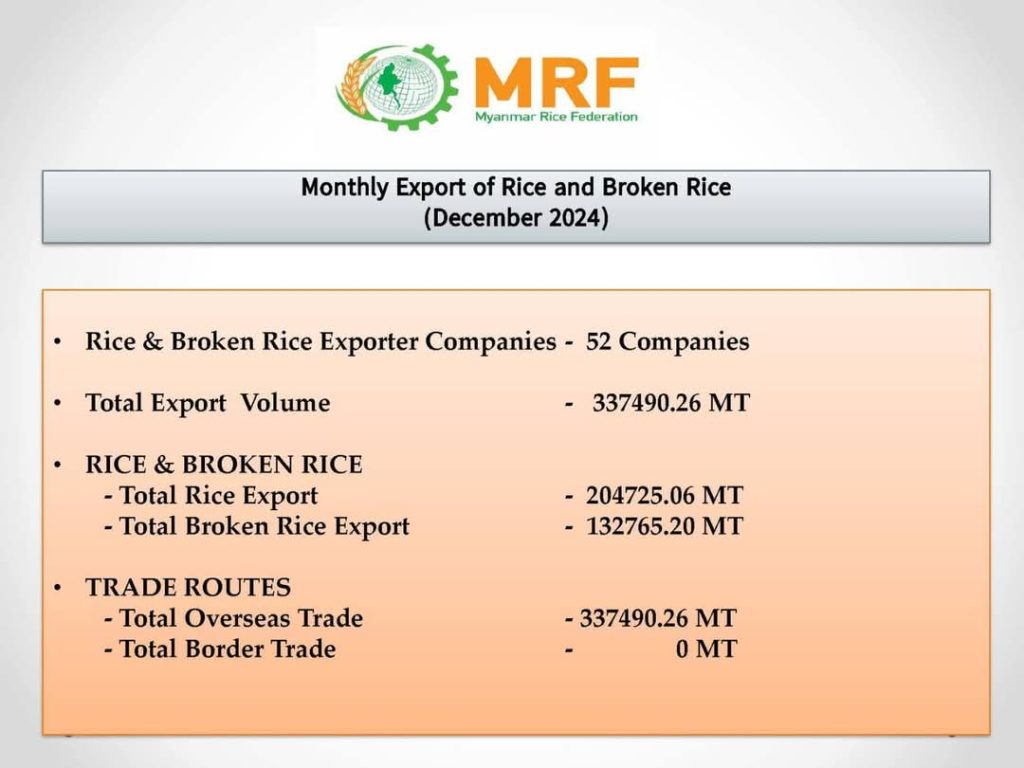 MRF
Myanmar Rice Federation

Monthly Export of Rice and Broken Rice
(December 2024)

• Rice & Broken Rice Exporter Companies - 52 Companies

• Total Export Volume - 337490.26 MT

• RICE & BROKEN RICE
- Total Rice Export - 204725.06 MT
- Total Broken Rice Export - 132765.20 MT

• TRADE ROUTES
- Total Overseas Trade - 337490.26 MT
- Total Border Trade - 0 MT